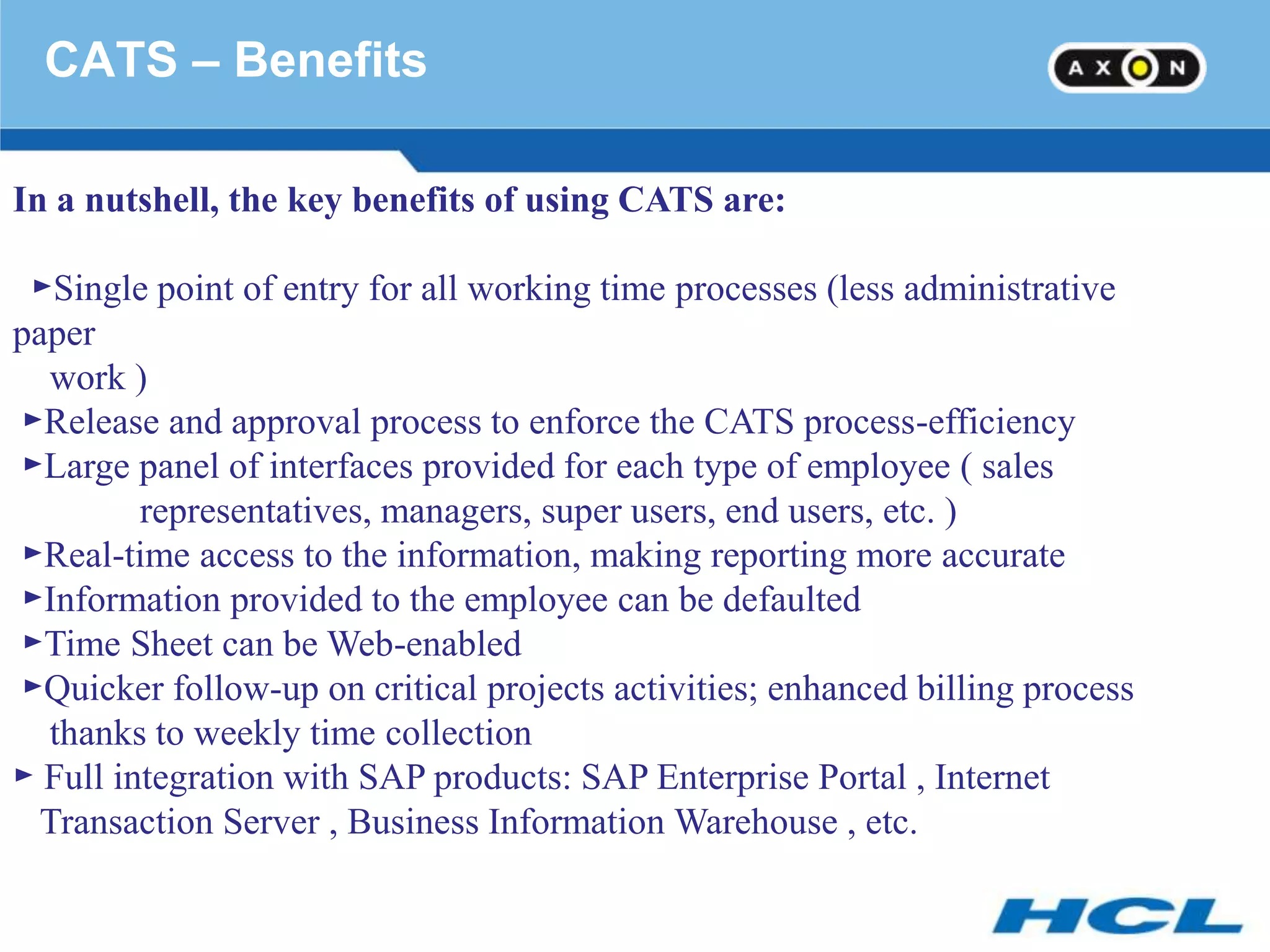 CATS – Benefits

AXON

In a nutshell, the key benefits of using CATS are:

►Single point of entry for all working time processes (less administrative paper work )
►Release and approval process to enforce the CATS process-efficiency
►Large panel of interfaces provided for each type of employee ( sales representatives, managers, super users, end users, etc. )
►Real-time access to the information, making reporting more accurate
►Information provided to the employee can be defaulted
►Time Sheet can be Web-enabled
►Quicker follow-up on critical projects activities; enhanced billing process thanks to weekly time collection
► Full integration with SAP products: SAP Enterprise Portal , Internet Transaction Server , Business Information Warehouse , etc.

HCL